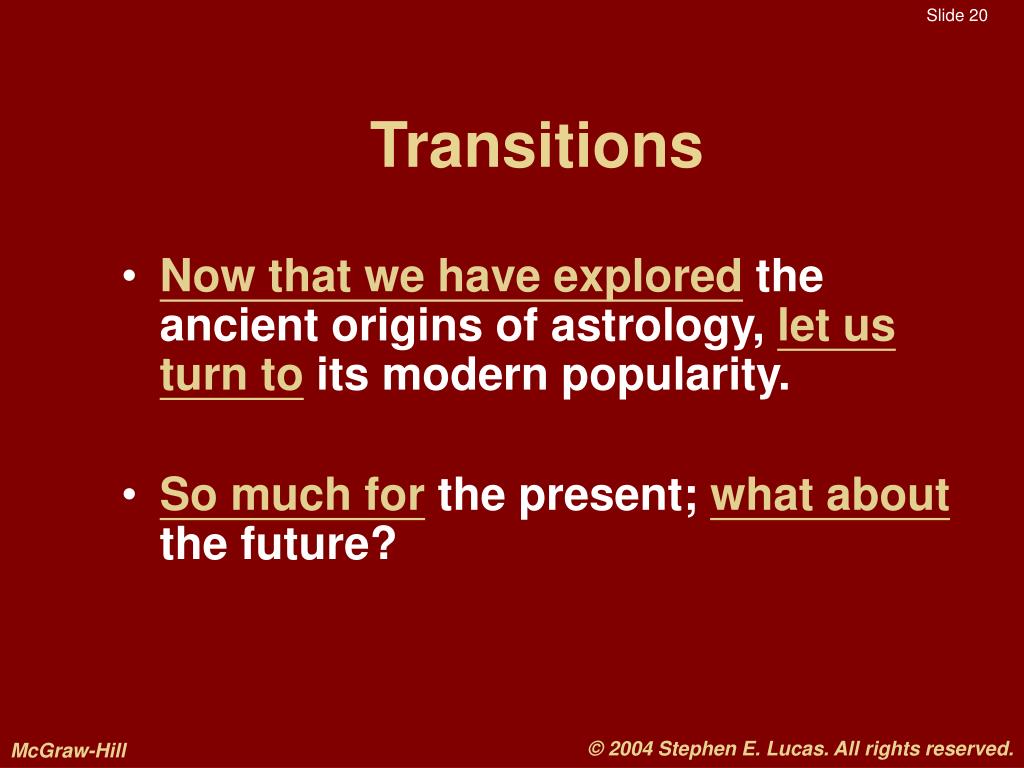 Slide 20

Transitions

• Now that we have explored the ancient origins of astrology, let us turn to its modern popularity.

• So much for the present; what about the future?

McGraw-Hill

© 2004 Stephen E. Lucas. All rights reserved.